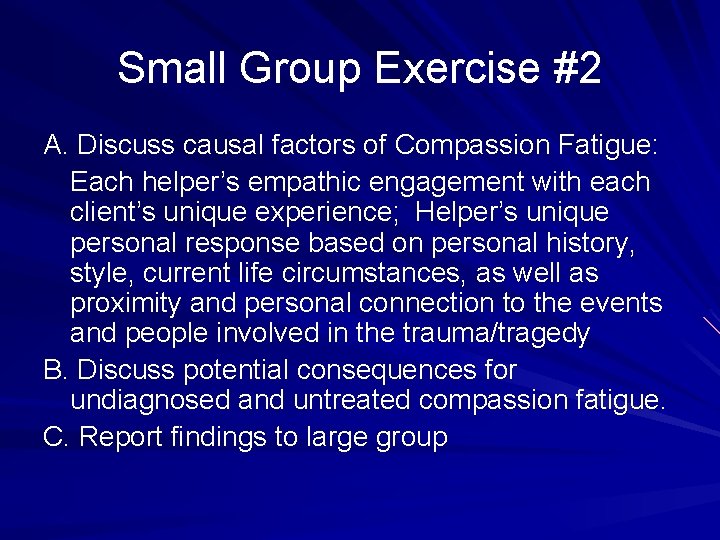 Small Group Exercise #2

A. Discuss causal factors of Compassion Fatigue:

Each helper's empathic engagement with each client's unique experience; Helper's unique personal response based on personal history, style, current life circumstances, as well as proximity and personal connection to the events and people involved in the trauma/tragedy

B. Discuss potential consequences for undiagnosed and untreated compassion fatigue.

C. Report findings to large group